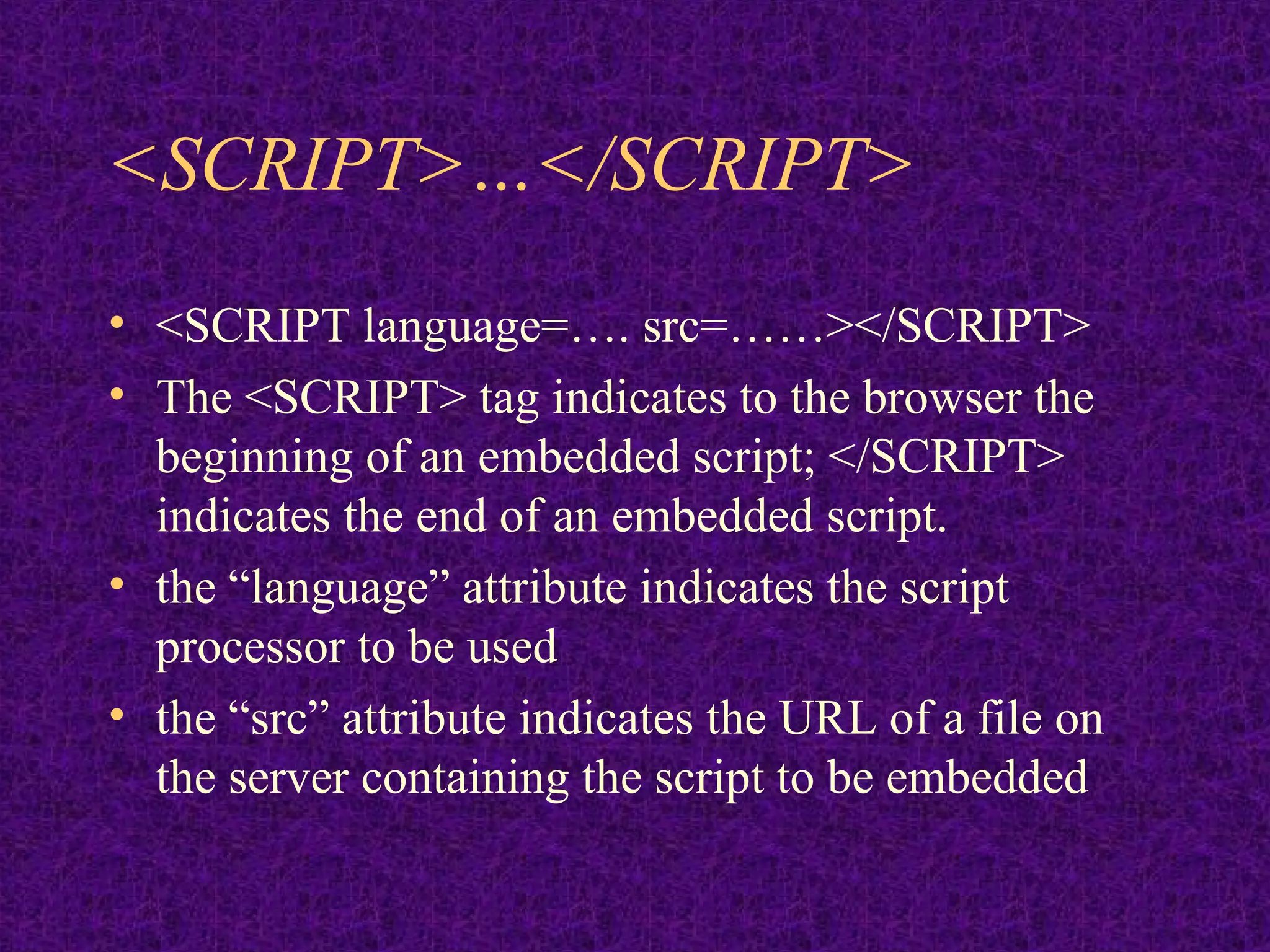 <SCRIPT>...</SCRIPT>

• <SCRIPT language=…. src=……></SCRIPT>
• The <SCRIPT> tag indicates to the browser the beginning of an embedded script; </SCRIPT> indicates the end of an embedded script.
• the “language” attribute indicates the script processor to be used
• the “src” attribute indicates the URL of a file on the server containing the script to be embedded